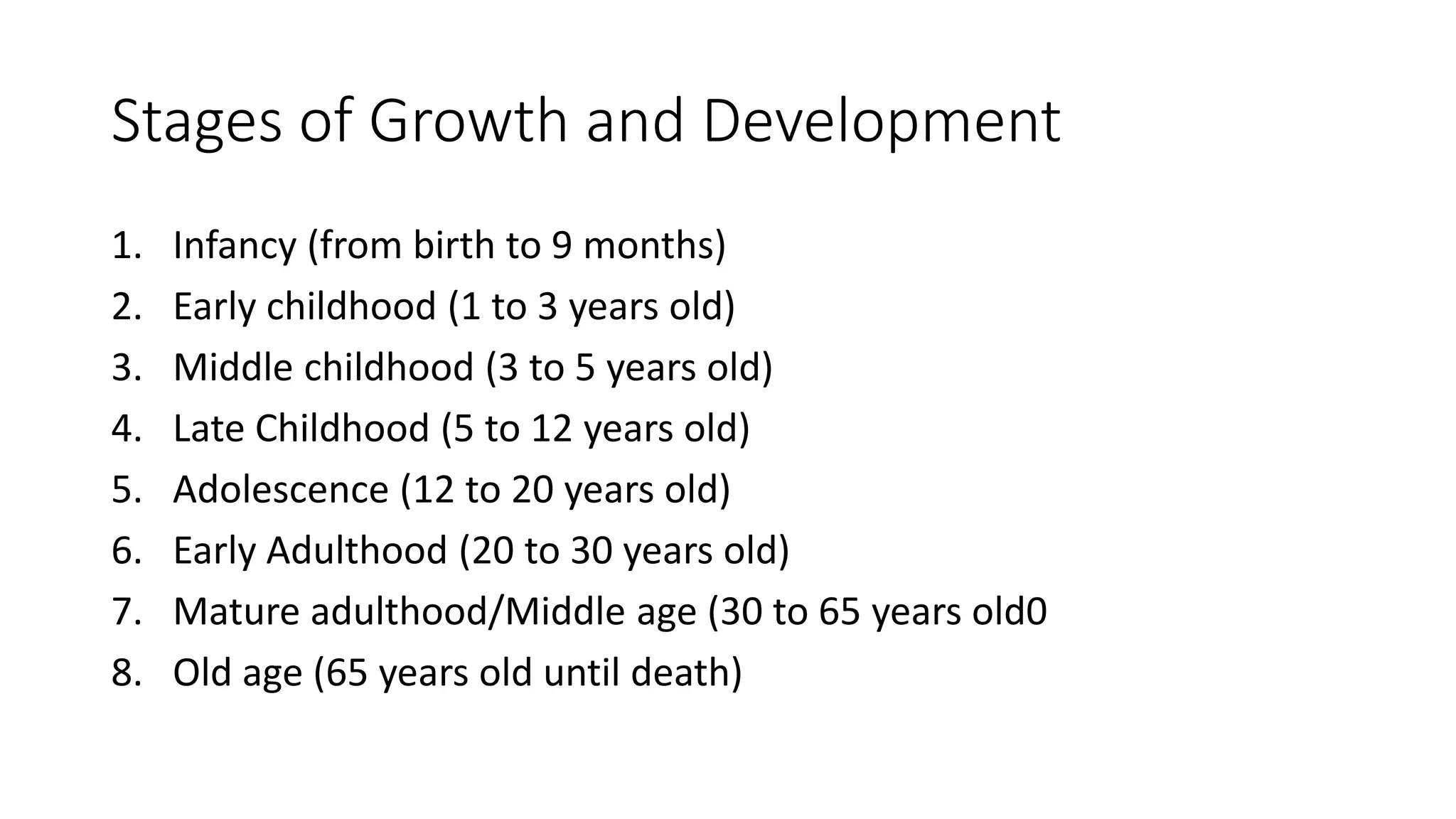 Stages of Growth and Development

1. Infancy (from birth to 9 months)
2. Early childhood (1 to 3 years old)
3. Middle childhood (3 to 5 years old)
4. Late Childhood (5 to 12 years old)
5. Adolescence (12 to 20 years old)
6. Early Adulthood (20 to 30 years old)
7. Mature adulthood/Middle age (30 to 65 years old0
8. Old age (65 years old until death)